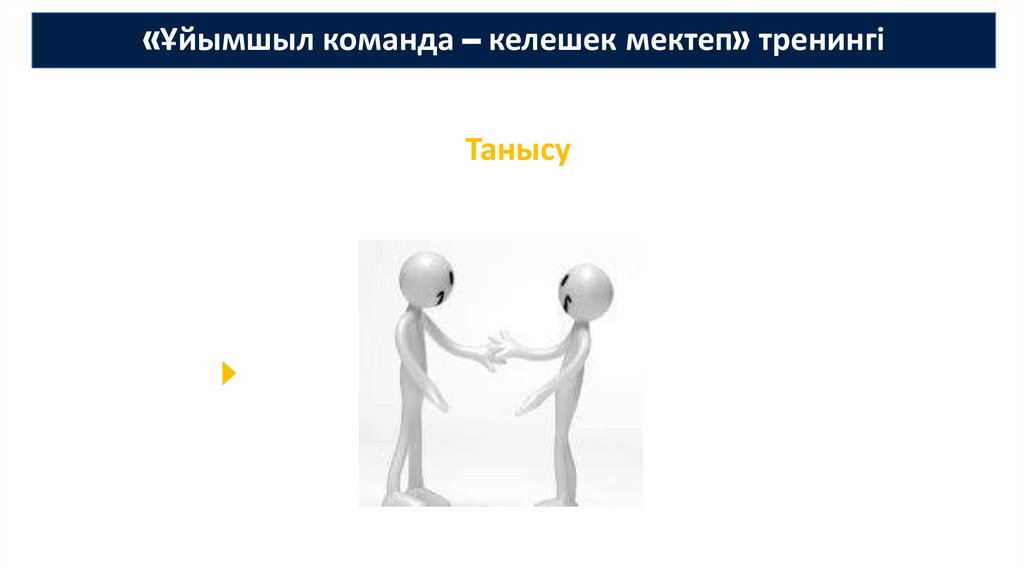 «Ұйымшыл команда – келешек мектеп» тренингі

Танысу